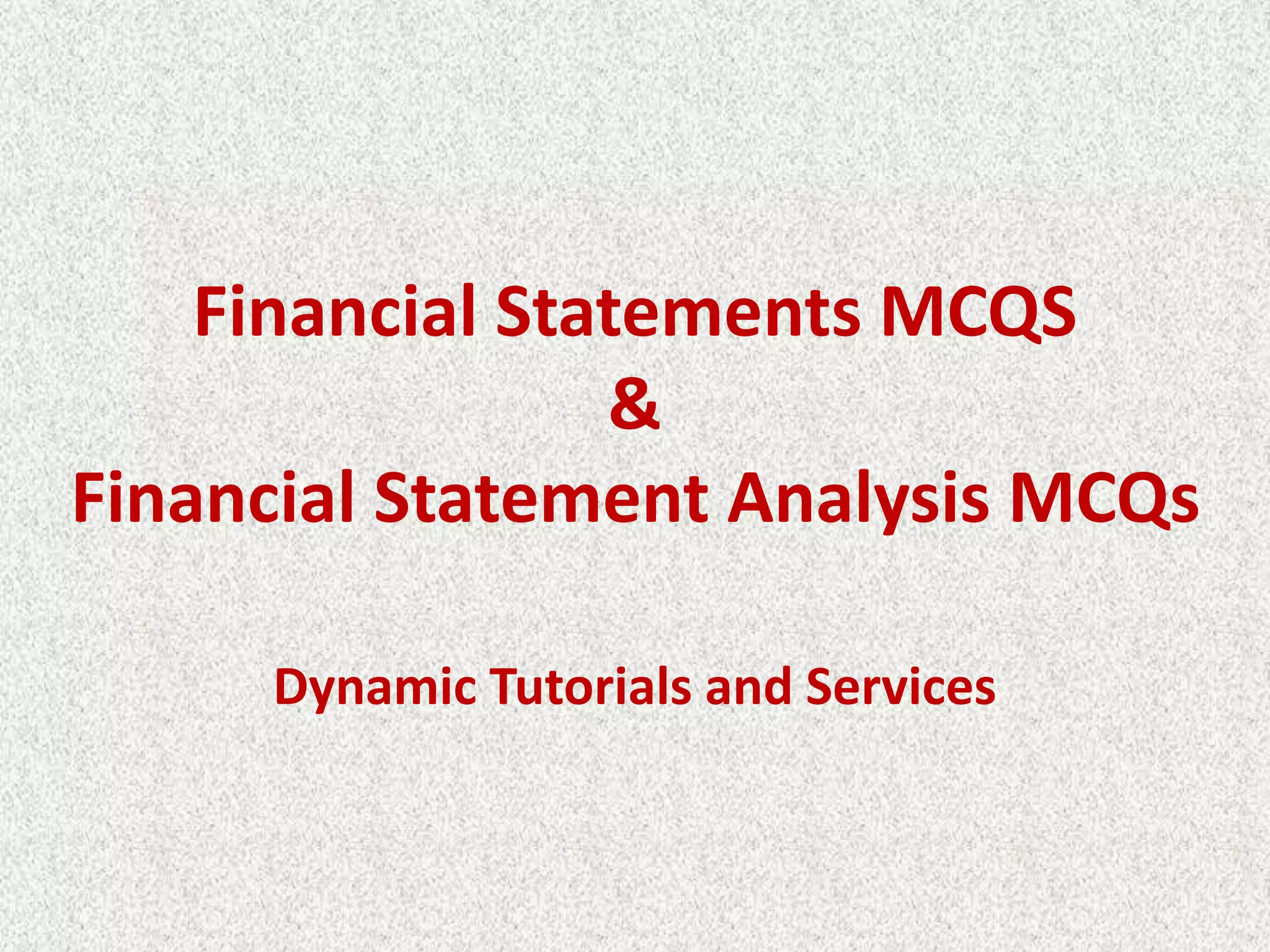 Financial Statements MCQS
&
Financial Statement Analysis MCQs

Dynamic Tutorials and Services